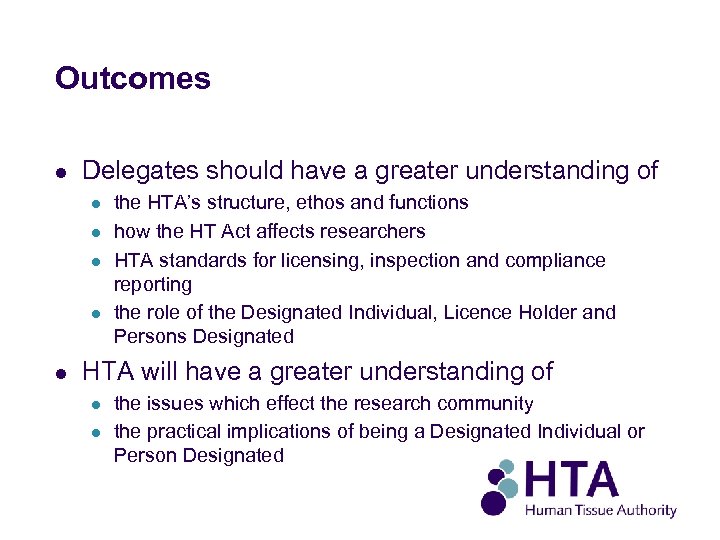 Outcomes

- Delegates should have a greater understanding of
  - the HTA's structure, ethos and functions
  - how the HT Act affects researchers
  - HTA standards for licensing, inspection and compliance reporting
  - the role of the Designated Individual, Licence Holder and Persons Designated
- HTA will have a greater understanding of
  - the issues which effect the research community
  - the practical implications of being a Designated Individual or Person Designated

HTA
Human Tissue Authority